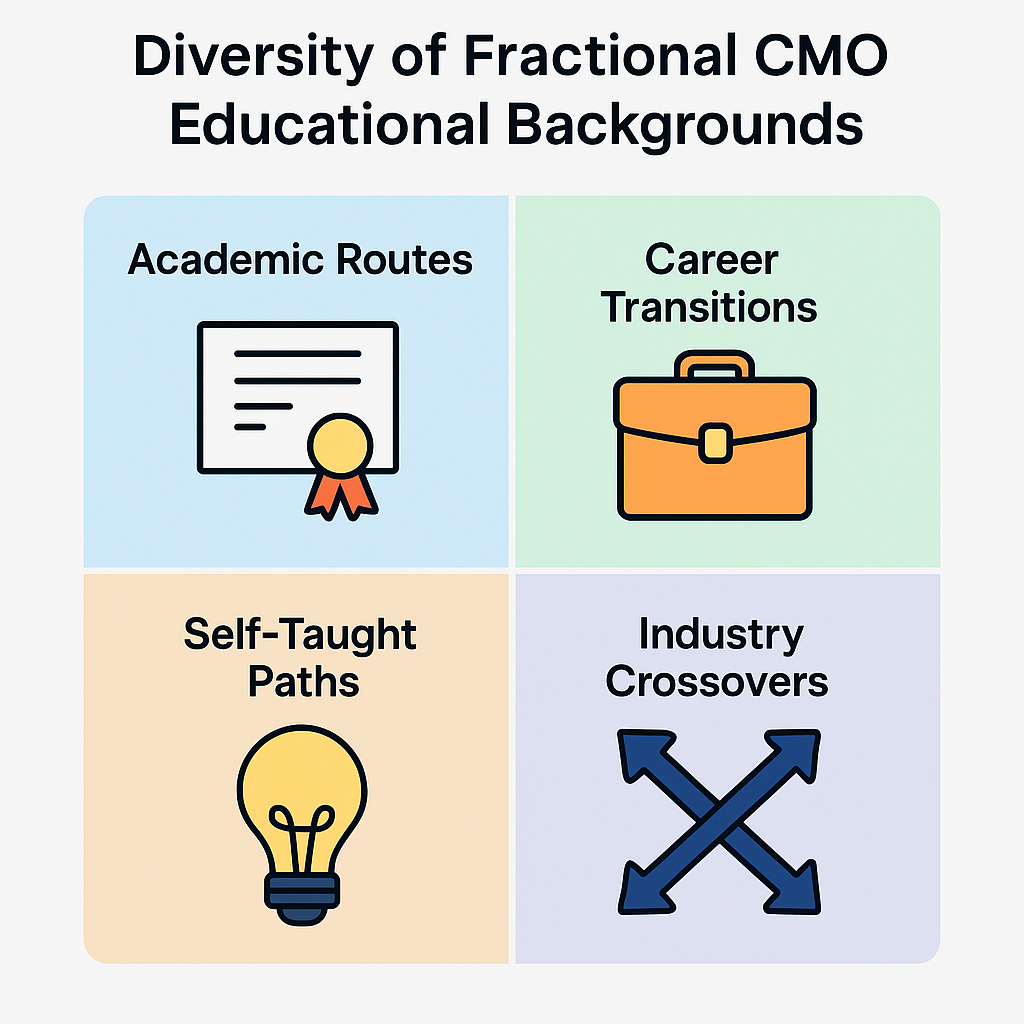 Diversity of Fractional CMO Educational Backgrounds

Academic Routes

Career Transitions

Self-Taught Paths

Industry Crossovers